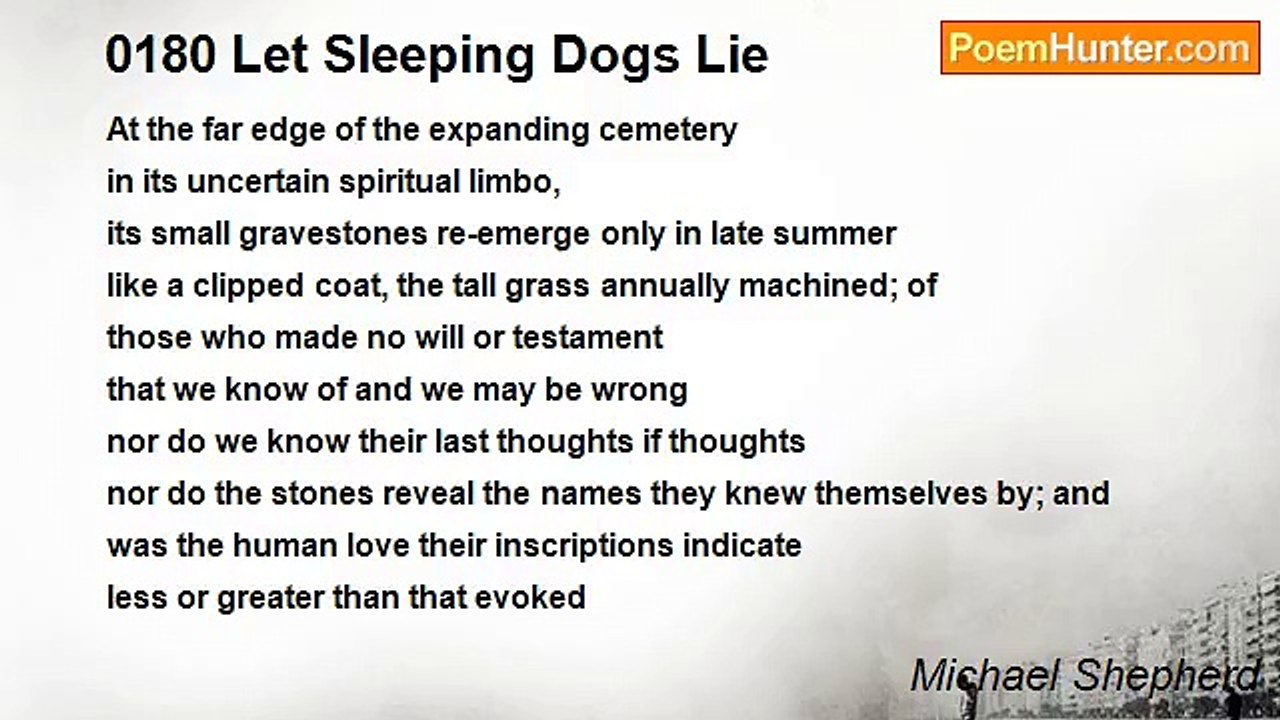 0180 Let Sleeping Dogs Lie

PoemHunter.com

At the far edge of the expanding cemetery
in its uncertain spiritual limbo,
its small gravestones re-emerge only in late summer
like a clipped coat, the tall grass annually machined; of
those who made no will or testament
that we know of and we may be wrong
nor do we know their last thoughts if thoughts
nor do the stones reveal the names they knew themselves by; and
was the human love their inscriptions indicate
less or greater than that evoked

Michael Shepherd